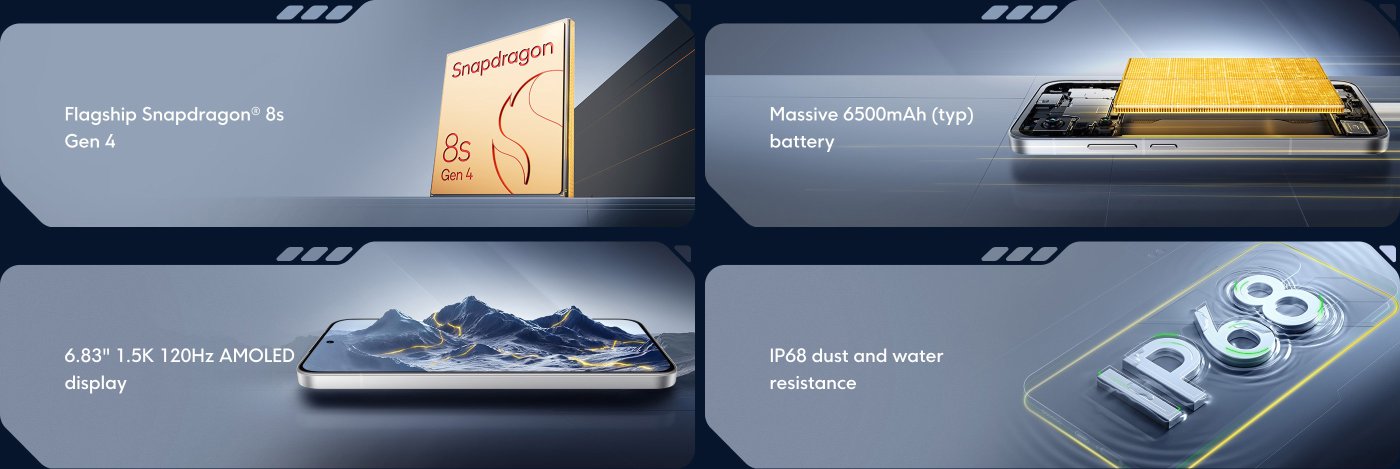 Flagship Snapdragon® 8s Gen 4

Snapdragon
8s
Gen 4

Massive 6500mAh (typ) battery

6.83" 1.5K 120Hz AMOLED display

IP68 dust and water resistance

IP68